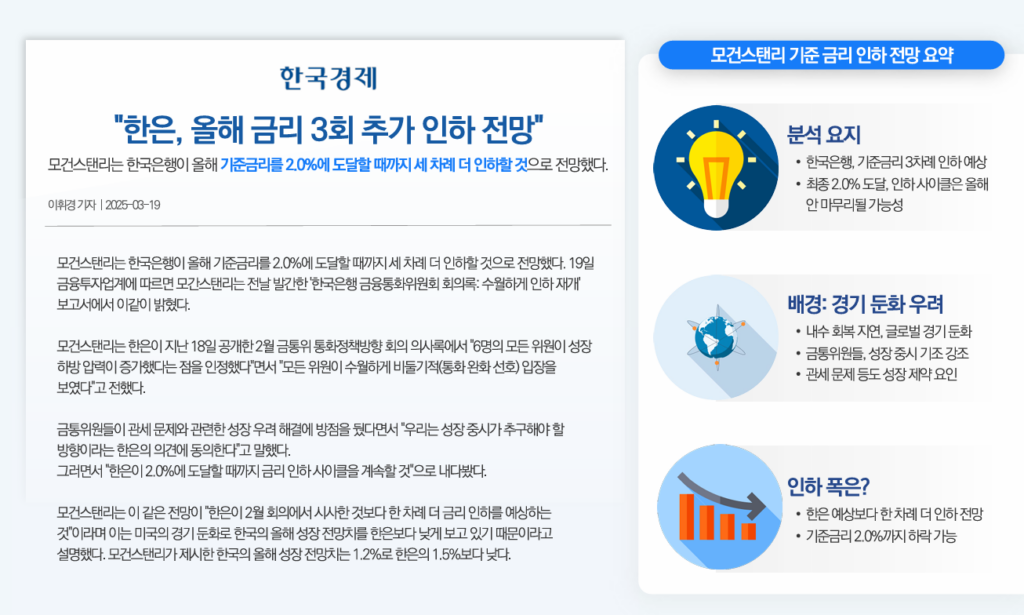 한국경제

"한은, 올해 금리 3회 추가 인하 전망"

모건스탠리는 한국은행이 올해 기준금리를 2.0%에 도달할 때까지 세 차례 더 인하할 것으로 전망했다.

이휘경 기자 | 2025-03-19

모건스탠리는 한국은행이 올해 기준금리를 2.0%에 도달할 때까지 세 차례 더 인하할 것으로 전망했다. 19일 금융투자업계에 따르면 모건스탠리는 전날 발간한 '한국은행 금융통화위원회 회의록: 수월하게 인하 재개' 보고서에서 이같이 밝혔다.

모건스탠리는 한은이 지난 18일 공개한 2월 금통위 통화정책방향 회의 의사록에서 "6명의 모든 위원이 성장 하방 압력이 증가했다는 점을 인정했다"면서 "모든 위원이 수월하게 비둘기적(통화 완화 선호) 입장을 보였다"고 전했다.

금통위원들이 관세 문제와 관련한 성장 우려 해결에 방점을 뒀다면서 "우리는 성장 중시가 추구해야 할 방향이라는 한은의 의견에 동의한다"고 말했다.
그러면서 "한은이 2.0%에 도달할 때까지 금리 인하 사이클을 계속할 것"으로 내다봤다.

모건스탠리는 이 같은 전망이 "한은이 2월 회의에서 시사한 것보다 한 차례 더 금리 인하를 예상하는 것"이라며 이는 미국의 경기 둔화로 한국의 올해 성장 전망치를 한은보다 낮게 보고 있기 때문이라고 설명했다. 모건스탠리가 제시한 한국의 올해 성장 전망치는 1.2%로 한은의 1.5%보다 낮다.

모건스탠리 기준 금리 인하 전망 요약

분석 요지
• 한국은행, 기준금리 3차례 인하 예상
• 최종 2.0% 도달, 인하 사이클은 올해 안 마무리될 가능성

배경: 경기 둔화 우려
• 내수 회복 지연, 글로벌 경기 둔화
• 금통위원들, 성장 중시 기조 강조
• 관세 문제 등도 성장 제약 요인

인하 폭은?
• 한은 예상보다 한 차례 더 인하 전망
• 기준금리 2.0%까지 하락 가능